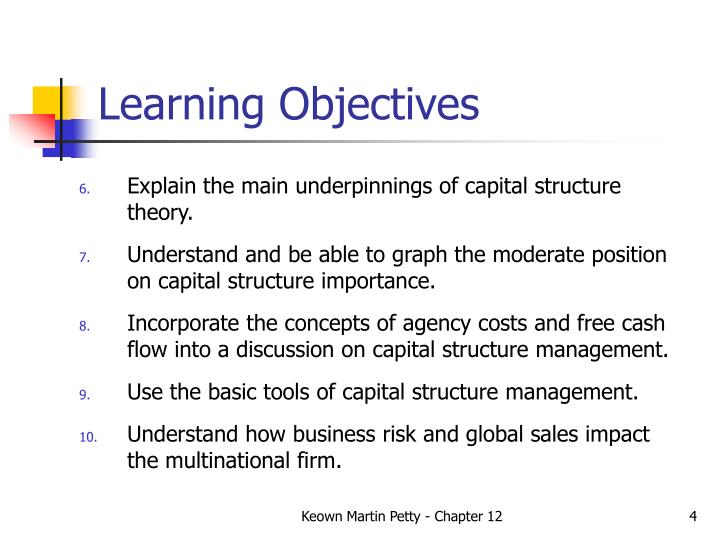 Learning Objectives

6. Explain the main underpinnings of capital structure theory.

7. Understand and be able to graph the moderate position on capital structure importance.

8. Incorporate the concepts of agency costs and free cash flow into a discussion on capital structure management.

9. Use the basic tools of capital structure management.

10. Understand how business risk and global sales impact the multinational firm.

Keown Martin Petty - Chapter 12

4